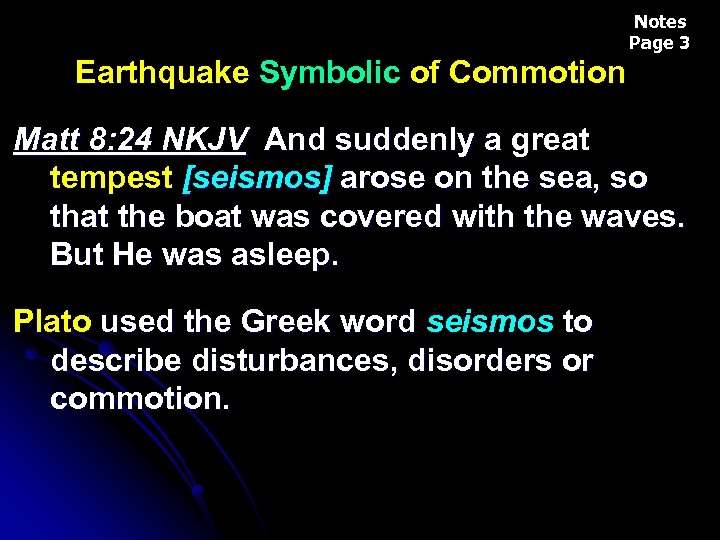 Notes
Page 3

Earthquake Symbolic of Commotion

Matt 8:24 NKJV And suddenly a great tempest [seismos] arose on the sea, so that the boat was covered with the waves. But He was asleep.

Plato used the Greek word seismos to describe disturbances, disorders or commotion.